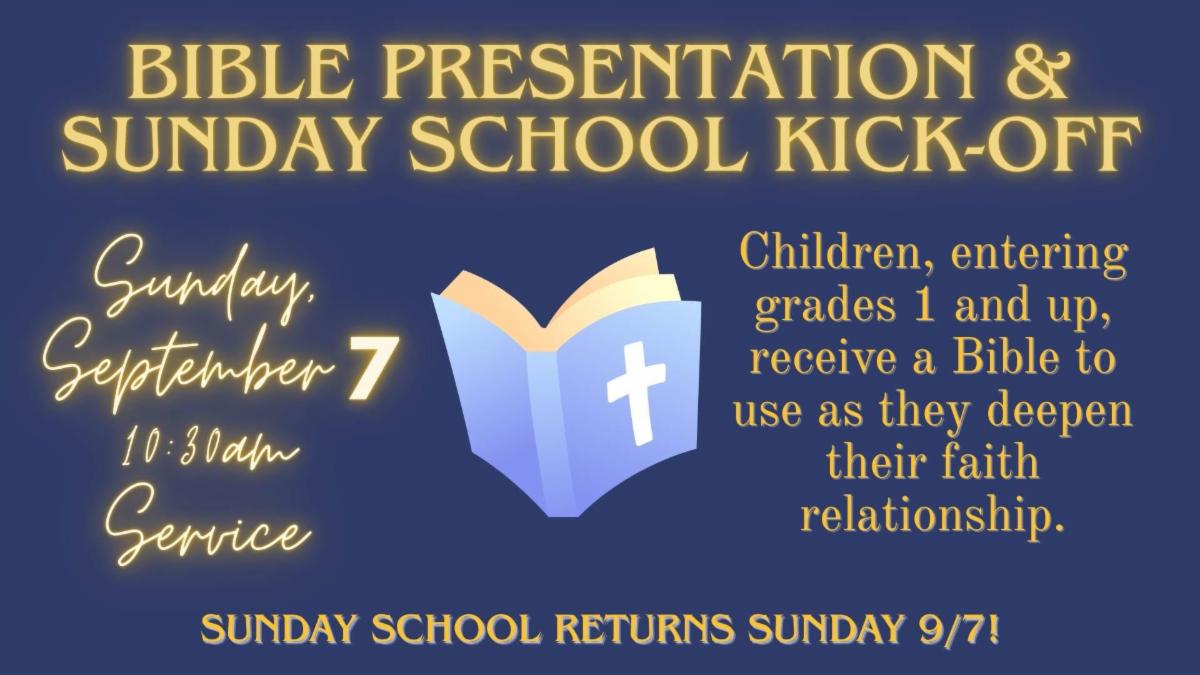 BIBLE PRESENTATION &
SUNDAY SCHOOL KICK-OFF

Sunday,
September 7
10:30am
Service

Children, entering grades 1 and up, receive a Bible to use as they deepen their faith relationship.

SUNDAY SCHOOL RETURNS SUNDAY 9/7!